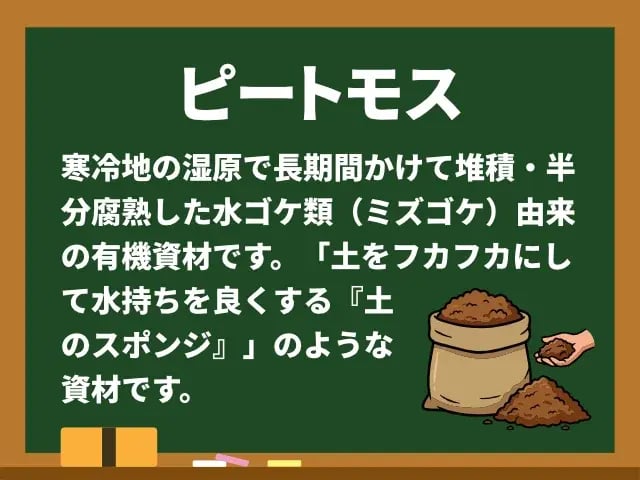 ピートモス

寒冷地の湿原で長期間かけて堆積・半分腐熟した水ゴケ類（ミズゴケ）由来の有機資材です。「土をフカフカにして水持ちを良くする『土のスポンジ』」のような資材です。